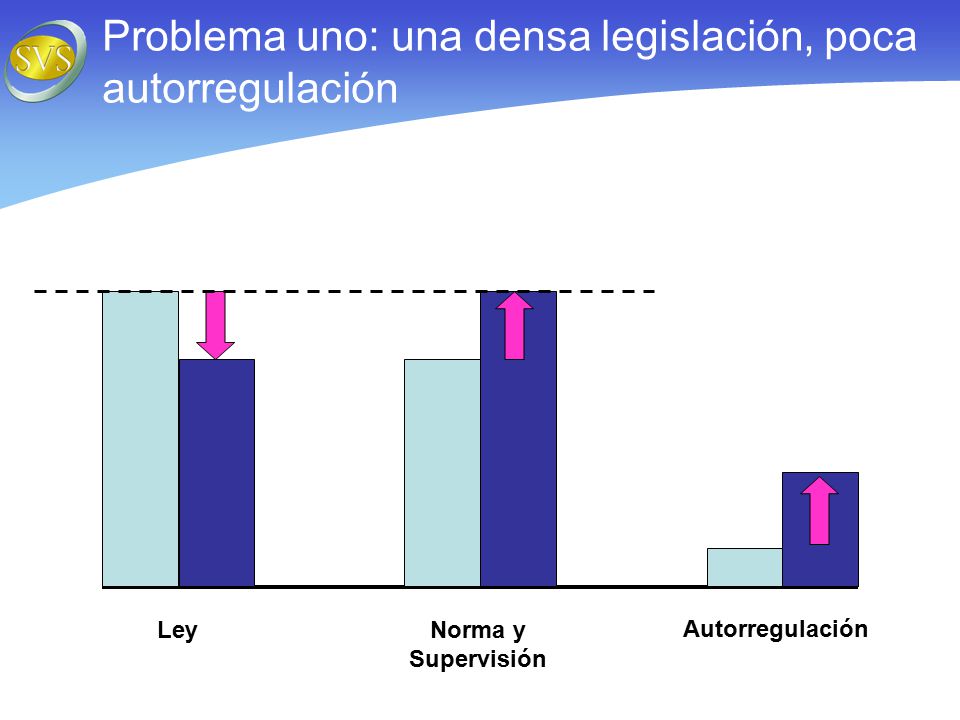 SVS

Problema uno: una densa legislación, poca autorregulación

Ley

Norma y Supervisión

Autorregulación